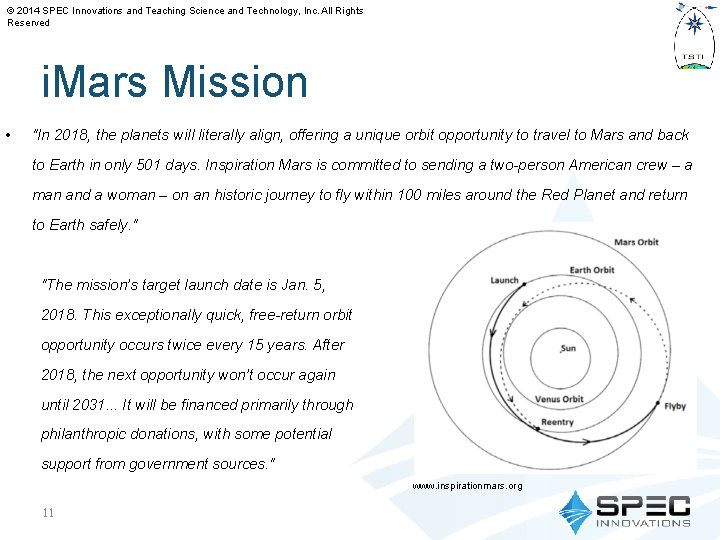 © 2014 SPEC Innovations and Teaching Science and Technology, Inc. All Rights Reserved

TSTI

iMars Mission

• "In 2018, the planets will literally align, offering a unique orbit opportunity to travel to Mars and back to Earth in only 501 days. Inspiration Mars is committed to sending a two-person American crew – a man and a woman – on an historic journey to fly within 100 miles around the Red Planet and return to Earth safely."

"The mission's target launch date is Jan. 5, 2018. This exceptionally quick, free-return orbit opportunity occurs twice every 15 years. After 2018, the next opportunity won't occur again until 2031... It will be financed primarily through philanthropic donations, with some potential support from government sources."

Mars Orbit
Earth Orbit
Launch
Sun
Venus Orbit
Reentry
Flyby

www.inspirationmars.org

11

SPEC INNOVATIONS